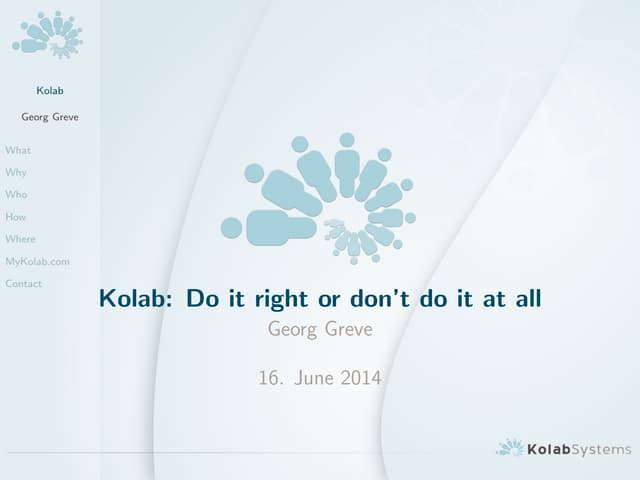 Kolab

Georg Greve

What

Why

Who

How

Where

MyKolab.com

Contact

Kolab: Do it right or don't do it at all

Georg Greve

16. June 2014

KolabSystems